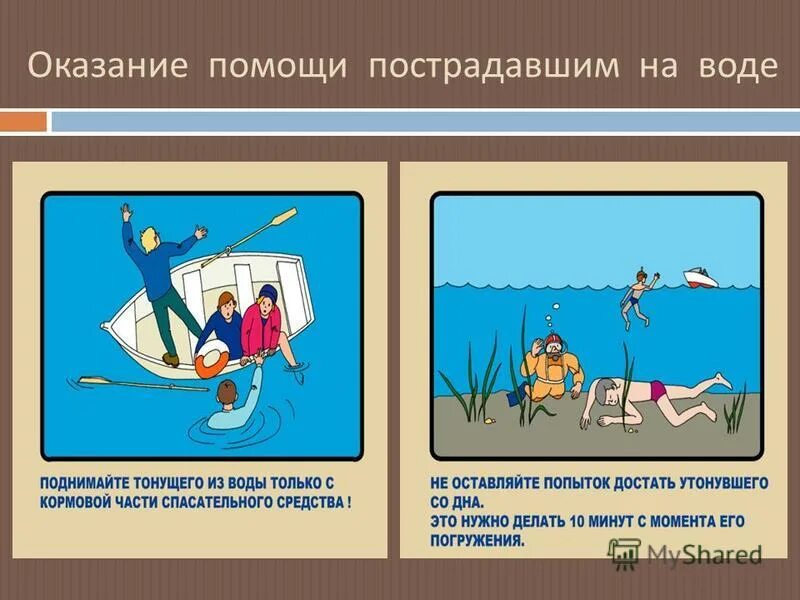 Оказание помощи пострадавшим на воде

ПОДНИМАЙТЕ ТОНУЩЕГО ИЗ ВОДЫ ТОЛЬКО С КОРМОВОЙ ЧАСТИ СПАСАТЕЛЬНОГО СРЕДСТВА !

НЕ ОСТАВЛЯЙТЕ ПОПЫТОК ДОСТАТЬ УТОНУВШЕГО СО ДНА.
ЭТО НУЖНО ДЕЛАТЬ 10 МИНУТ С МОМЕНТА ЕГО ПОГРУЖЕНИЯ.

MyShared